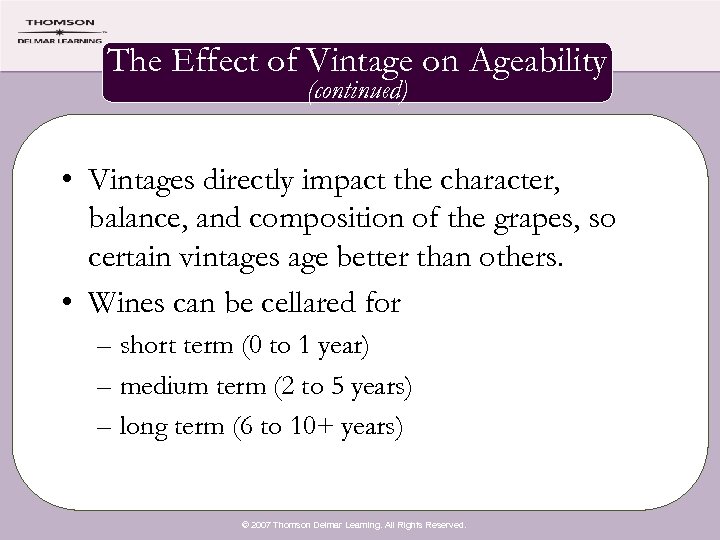 THOMSON
DELMAR LEARNING

The Effect of Vintage on Ageability
(continued)

• Vintages directly impact the character, balance, and composition of the grapes, so certain vintages age better than others.

• Wines can be cellared for
– short term (0 to 1 year)
– medium term (2 to 5 years)
– long term (6 to 10+ years)

© 2007 Thomson Delmar Learning. All Rights Reserved.